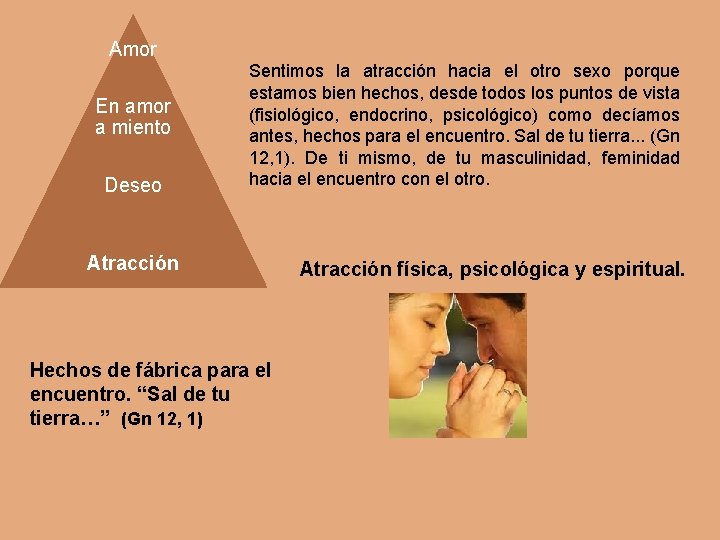 Amor

En amor a miento

Deseo

Atracción

Sentimos la atracción hacia el otro sexo porque estamos bien hechos, desde todos los puntos de vista (fisiológico, endocrino, psicológico) como decíamos antes, hechos para el encuentro. Sal de tu tierra... (Gn 12,1). De ti mismo, de tu masculinidad, feminidad hacia el encuentro con el otro.

Atracción física, psicológica y espiritual.

Hechos de fábrica para el encuentro. “Sal de tu tierra…” (Gn 12, 1)